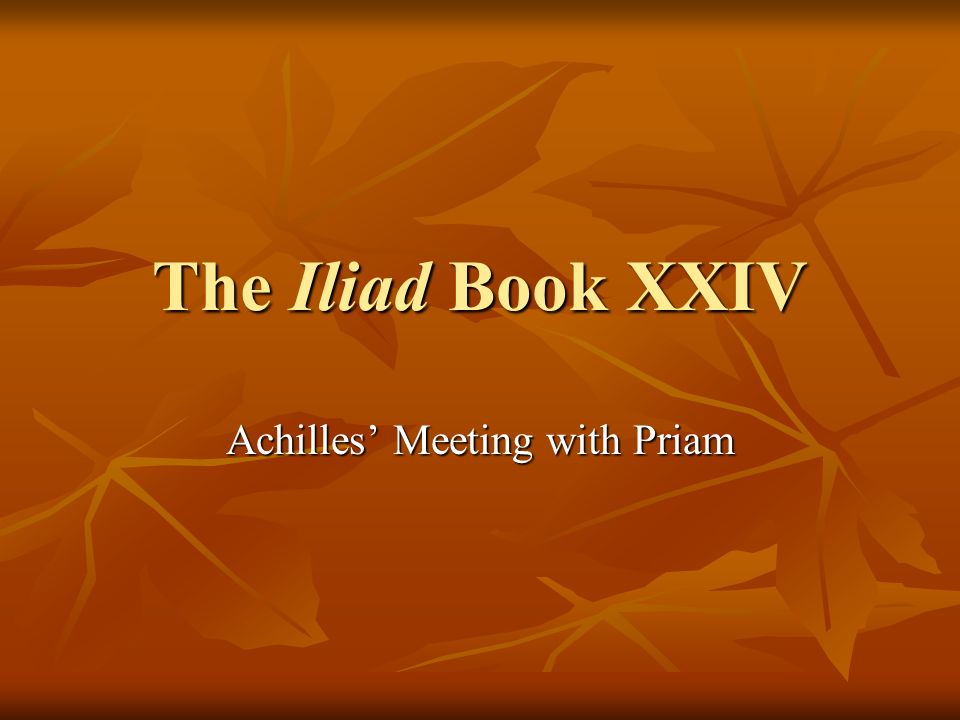 The Iliad Book XXIV

Achilles’ Meeting with Priam